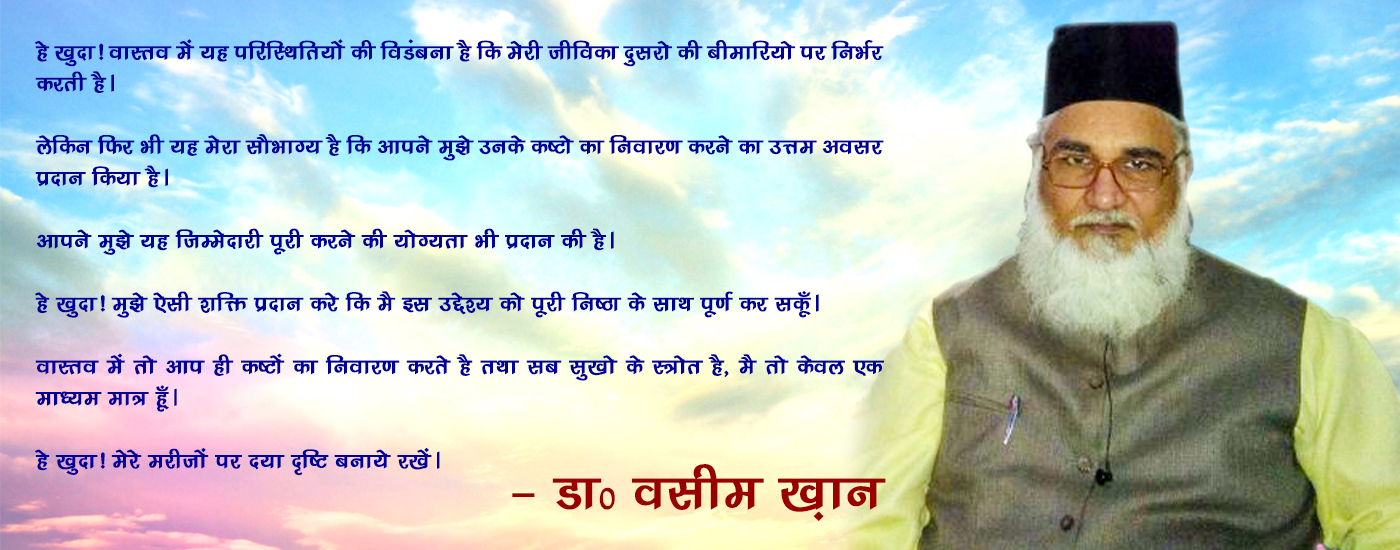 हे खुदा! वास्तव में यह परिस्थितियों की विडंबना है कि मेरी जीविका दुसरो की बीमारियो पर निर्भर करती है।

लेकिन फिर भी यह मेरा सौभाग्य है कि आपने मुझे उनके कष्टो का निवारण करने का उत्तम अवसर प्रदान किया है।

आपने मुझे यह जिम्मेदारी पूरी करने की योग्यता भी प्रदान की है।

हे खुदा! मुझे ऐसी शक्ति प्रदान करे कि मै इस उद्देश्य को पूरी निष्ठा के साथ पूर्ण कर सकूँ।

वास्तव में तो आप ही कष्टों का निवारण करते है तथा सब सुखो के स्त्रोत है, मै तो केवल एक माध्यम मात्र हूँ।

हे खुदा! मेरे मरीजों पर दया दृष्टि बनाये रखें।

– डा० वसीम ख़ान